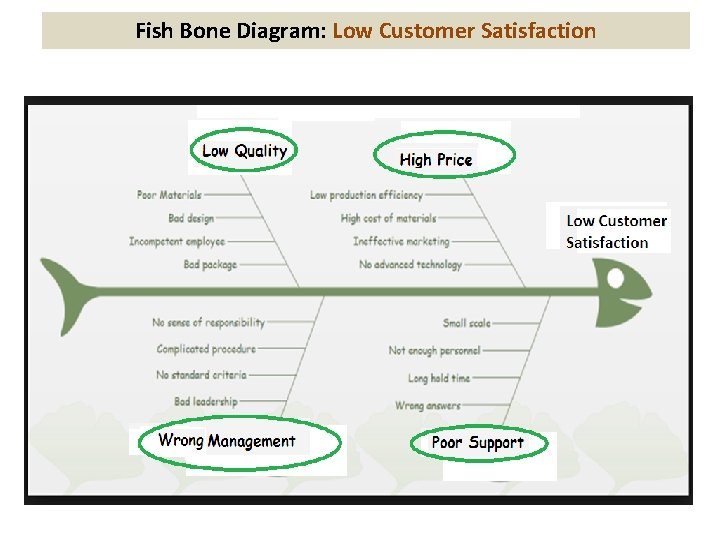 Fish Bone Diagram: Low Customer Satisfaction

Low Quality

Poor Materials
Bad design
Incompetent employee
Bad package

High Price

Low production efficiency
High cost of materials
Ineffective marketing
No advanced technology

Low Customer Satisfaction

No sense of responsibility
Complicated procedure
No standard criteria
Bad leadership

Wrong Management

Small scale
Not enough personnel
Long hold time
Wrong answers

Poor Support